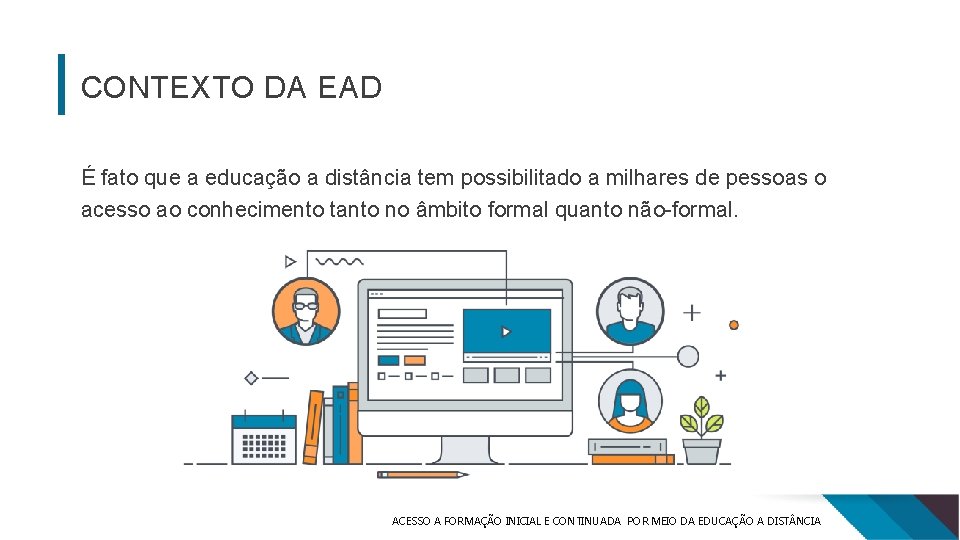 CONTEXTO DA EAD

É fato que a educação a distância tem possibilitado a milhares de pessoas o acesso ao conhecimento tanto no âmbito formal quanto não-formal.

ACESSO A FORMAÇÃO INICIAL E CONTINUADA POR MEIO DA EDUCAÇÃO A DISTÂNCIA